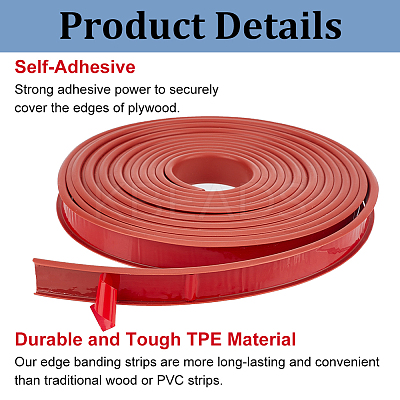 Product Details

Self-Adhesive

Strong adhesive power to securely cover the edges of plywood.

Durable and Tough TPE Material

Our edge banding strips are more long-lasting and convenient than traditional wood or PVC strips.